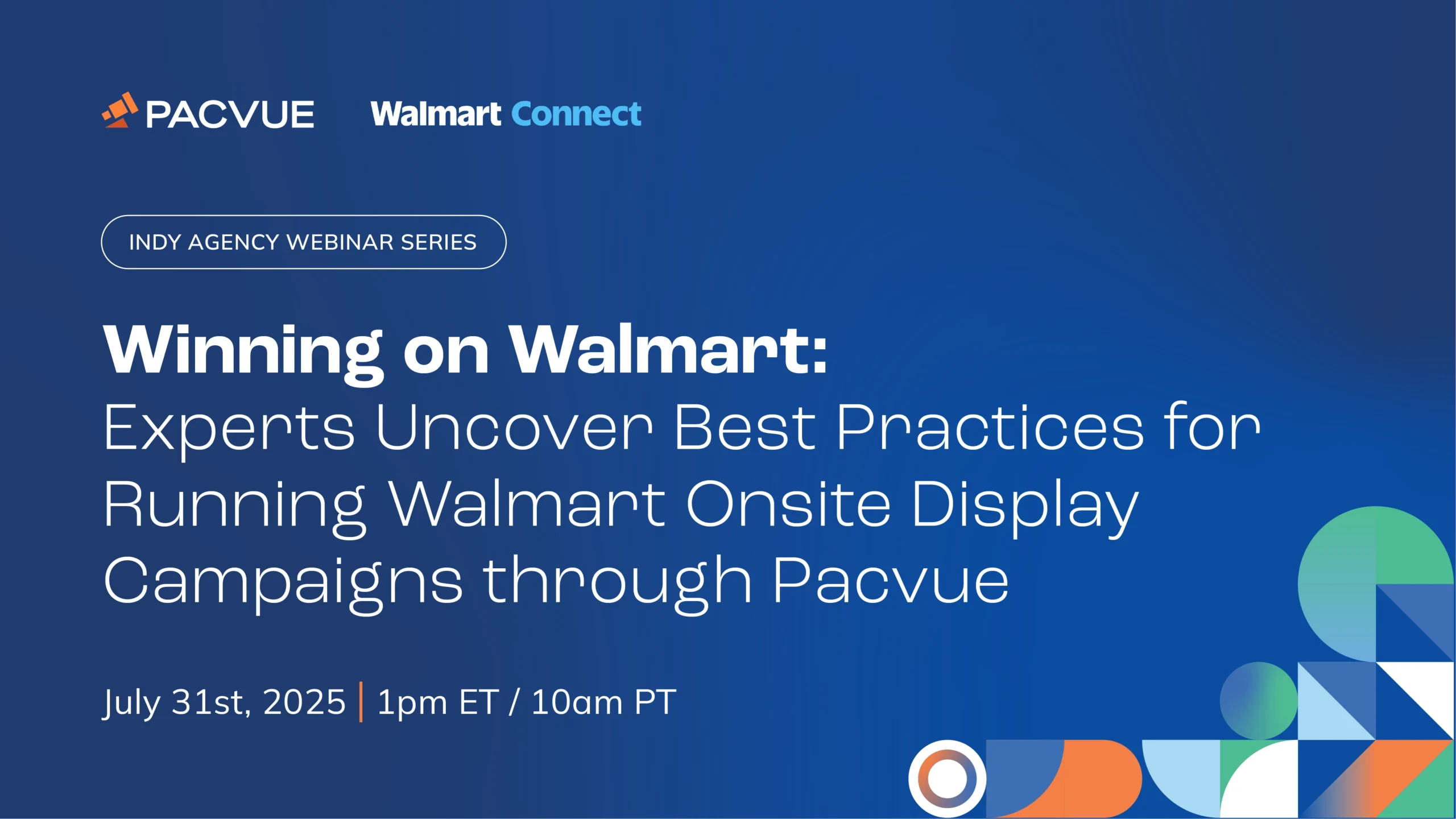 PACVUE Walmart Connect

INDY AGENCY WEBINAR SERIES

Winning on Walmart:
Experts Uncover Best Practices for Running Walmart Onsite Display Campaigns through Pacvue

July 31st, 2025 | 1pm ET / 10am PT